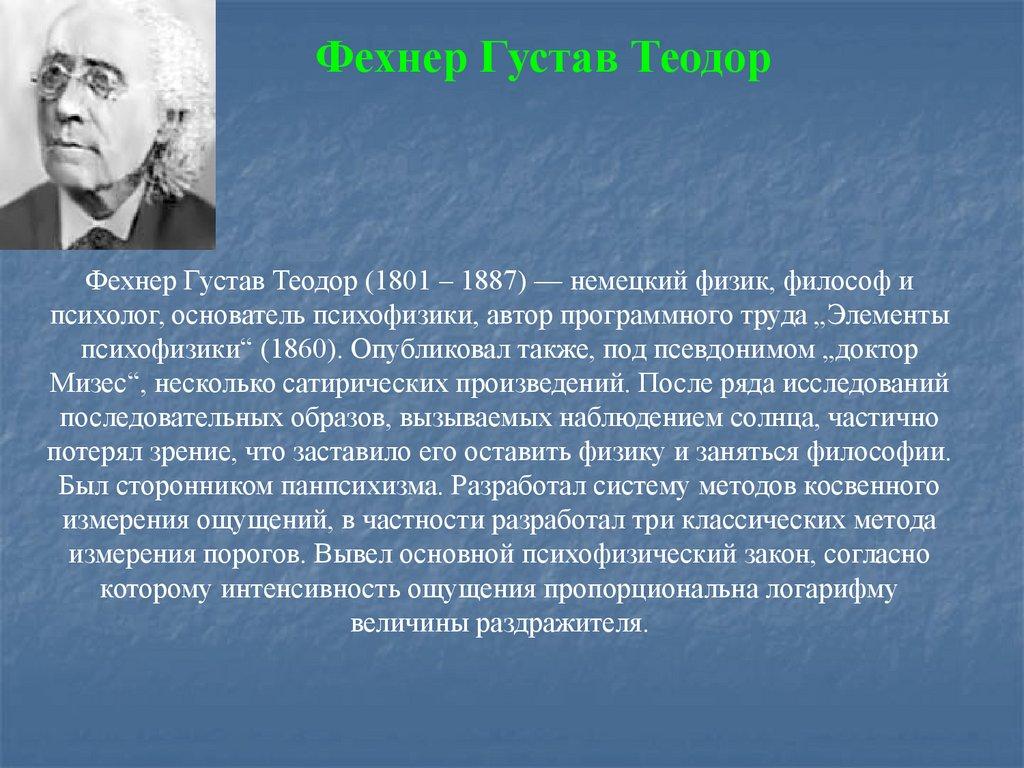 Фехнер Густав Теодор

Фехнер Густав Теодор (1801 – 1887) — немецкий физик, философ и психолог, основатель психофизики, автор программного труда „Элементы психофизики“ (1860). Опубликовал также, под псевдонимом „доктор Мизес“, несколько сатирических произведений. После ряда исследований последовательных образов, вызываемых наблюдением солнца, частично потерял зрение, что заставило его оставить физику и заняться философии. Был сторонником панпсихизма. Разработал систему методов косвенного измерения ощущений, в частности разработал три классических метода измерения порогов. Вывел основной психофизический закон, согласно которому интенсивность ощущения пропорциональна логарифму величины раздражителя.